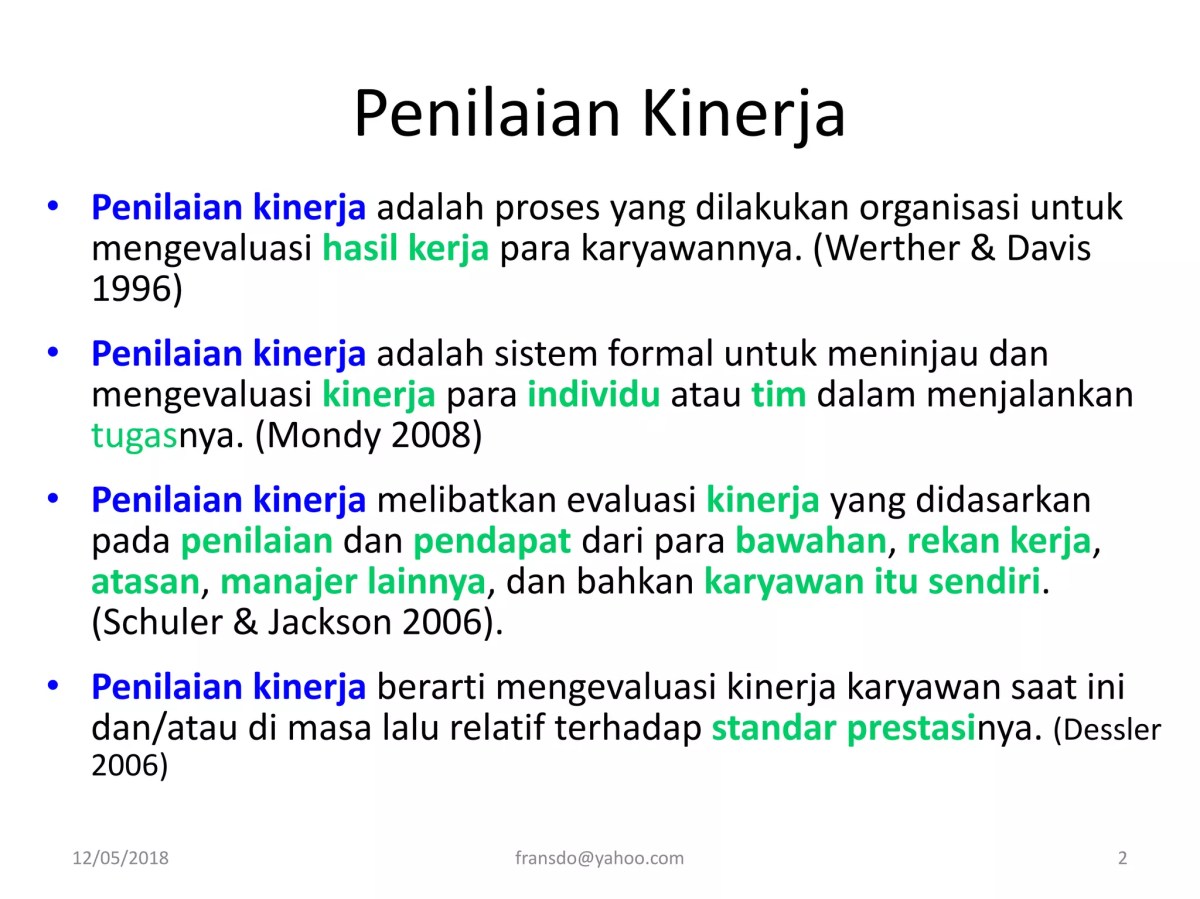 Penilaian Kinerja

• Penilaian kinerja adalah proses yang dilakukan organisasi untuk mengevaluasi hasil kerja para karyawannya. (Werther & Davis 1996)

• Penilaian kinerja adalah sistem formal untuk meninjau dan mengevaluasi kinerja para individu atau tim dalam menjalankan tugasnya. (Mondy 2008)

• Penilaian kinerja melibatkan evaluasi kinerja yang didasarkan pada penilaian dan pendapat dari para bawahan, rekan kerja, atasan, manajer lainnya, dan bahkan karyawan itu sendiri. (Schuler & Jackson 2006).

• Penilaian kinerja berarti mengevaluasi kinerja karyawan saat ini dan/atau di masa lalu relatif terhadap standar prestasinya. (Dessler 2006)

12/05/2018 fransdo@yahoo.com 2